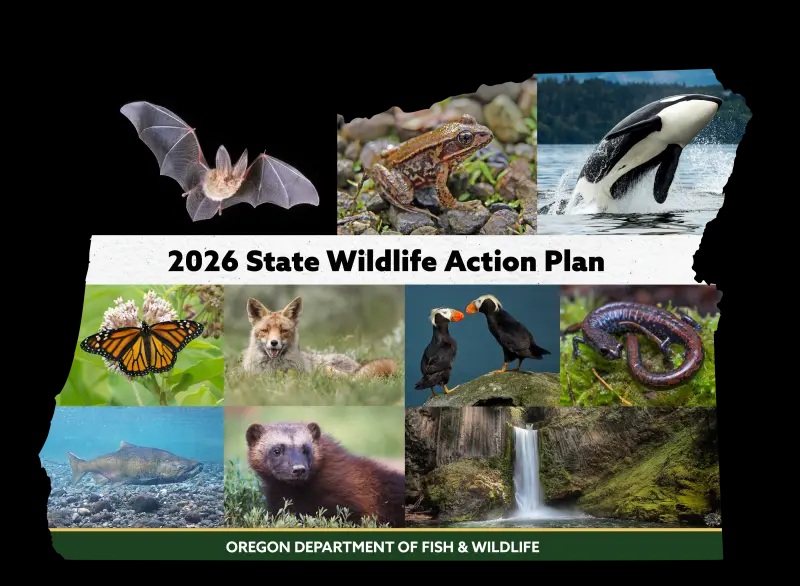 2026 State Wildlife Action Plan

OREGON DEPARTMENT OF FISH & WILDLIFE